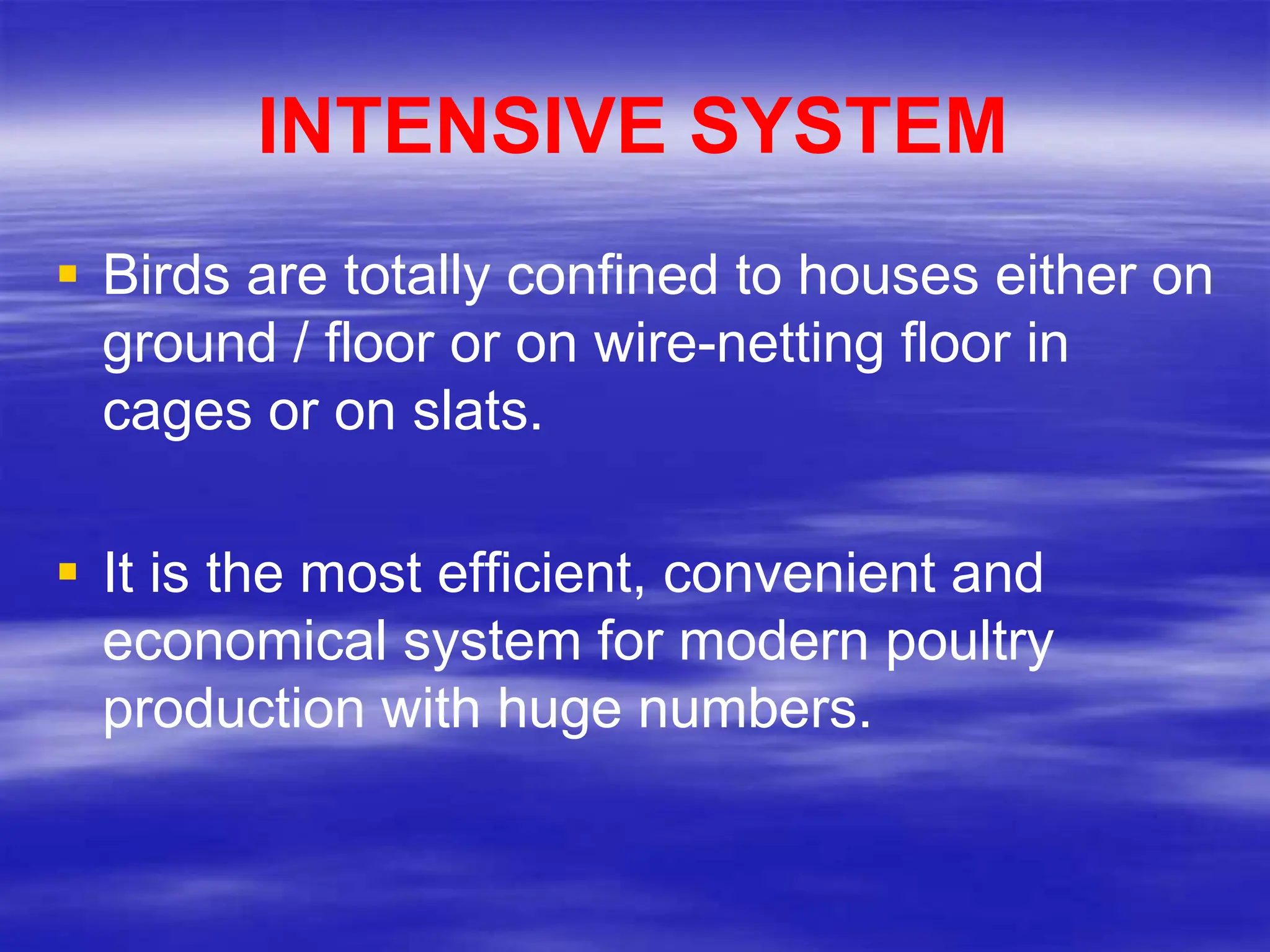 INTENSIVE SYSTEM

▪ Birds are totally confined to houses either on ground / floor or on wire-netting floor in cages or on slats.

▪ It is the most efficient, convenient and economical system for modern poultry production with huge numbers.